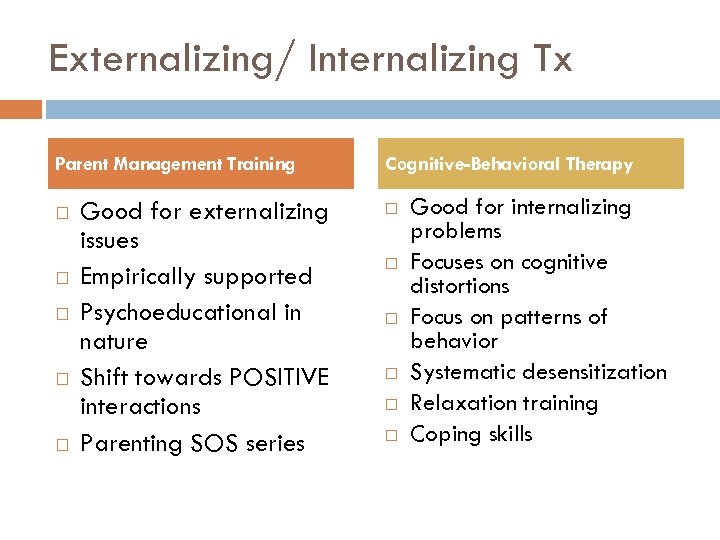 Externalizing/ Internalizing Tx

Parent Management Training

□ Good for externalizing issues
□ Empirically supported
□ Psychoeducational in nature
□ Shift towards POSITIVE interactions
□ Parenting SOS series

Cognitive-Behavioral Therapy

□ Good for internalizing problems
□ Focuses on cognitive distortions
□ Focus on patterns of behavior
□ Systematic desensitization
□ Relaxation training
□ Coping skills